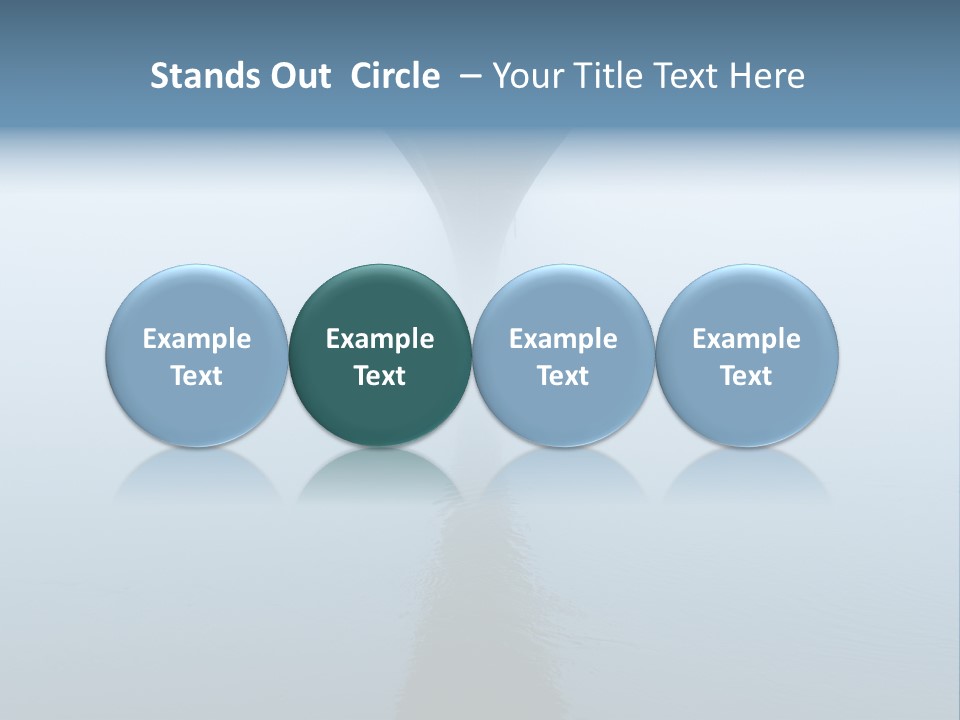 Stands Out Circle – Your Title Text Here

Example Text

Example Text

Example Text

Example Text